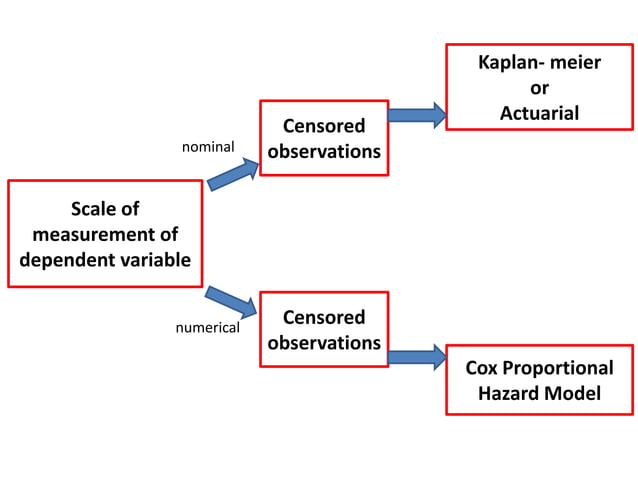 Scale of measurement of dependent variable

nominal

Censored observations

Kaplan- meier
or
Actuarial

numerical

Censored observations

Cox Proportional Hazard Model